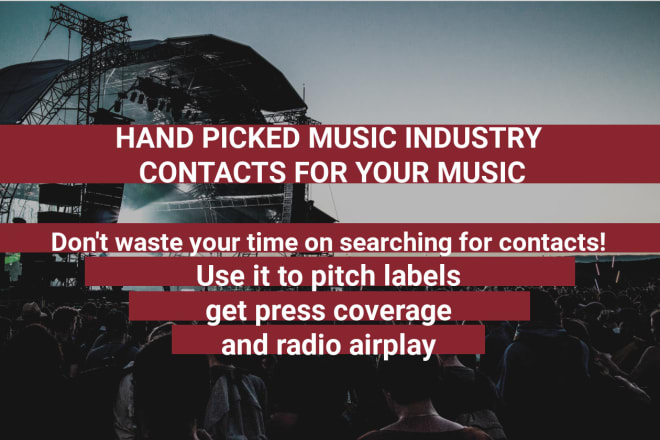 HAND PICKED MUSIC INDUSTRY CONTACTS FOR YOUR MUSIC

Don't waste your time on searching for contacts!

Use it to pitch labels
get press coverage
and radio airplay